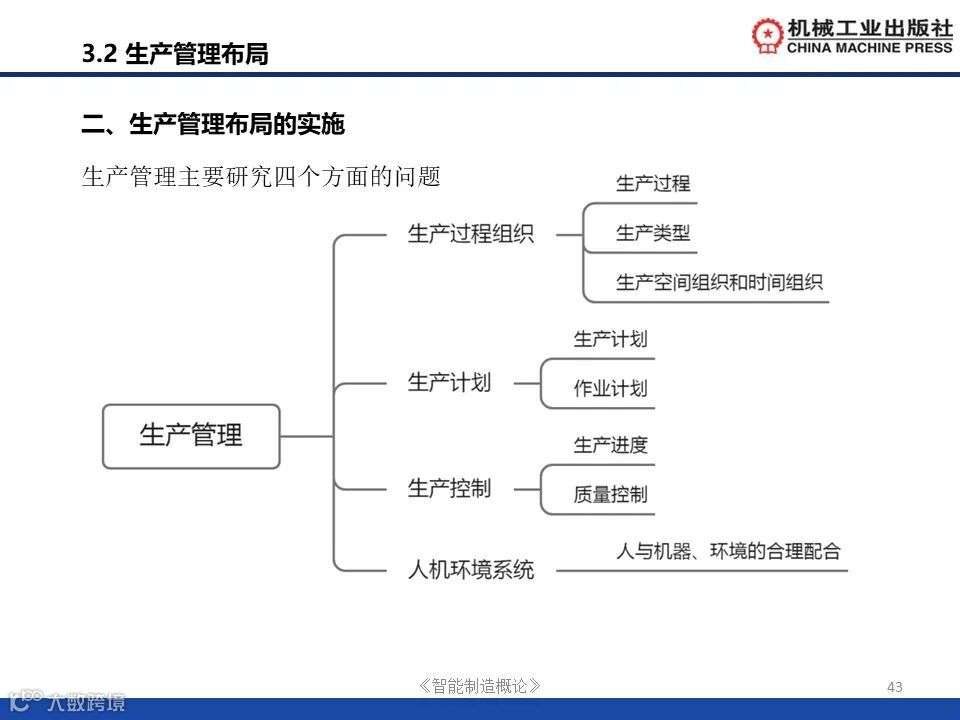 3.2 生产管理布局

机械工业出版社
CHINA MACHINE PRESS

二、生产管理布局的实施

生产管理主要研究四个方面的问题

生产管理

生产过程组织

生产过程

生产类型

生产空间组织和时间组织

生产计划

生产计划

作业计划

生产控制

生产进度

质量控制

人机环境系统

人与机器、环境的合理配合

《智能制造概论》

43

大数跨境